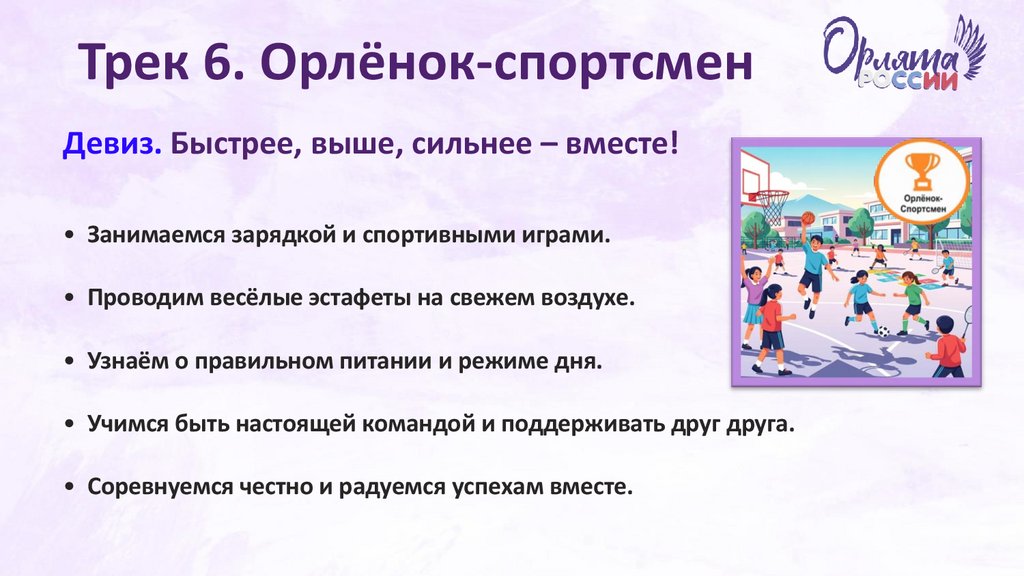 Трек 6. Орлёнок-спортсмен

Орлята России

Девиз. Быстрее, выше, сильнее – вместе!

Орлёнок-Спортсмен

• Занимаемся зарядкой и спортивными играми.

• Проводим весёлые эстафеты на свежем воздухе.

• Узнаём о правильном питании и режиме дня.

• Учимся быть настоящей командой и поддерживать друг друга.

• Соревнуемся честно и радуемся успехам вместе.